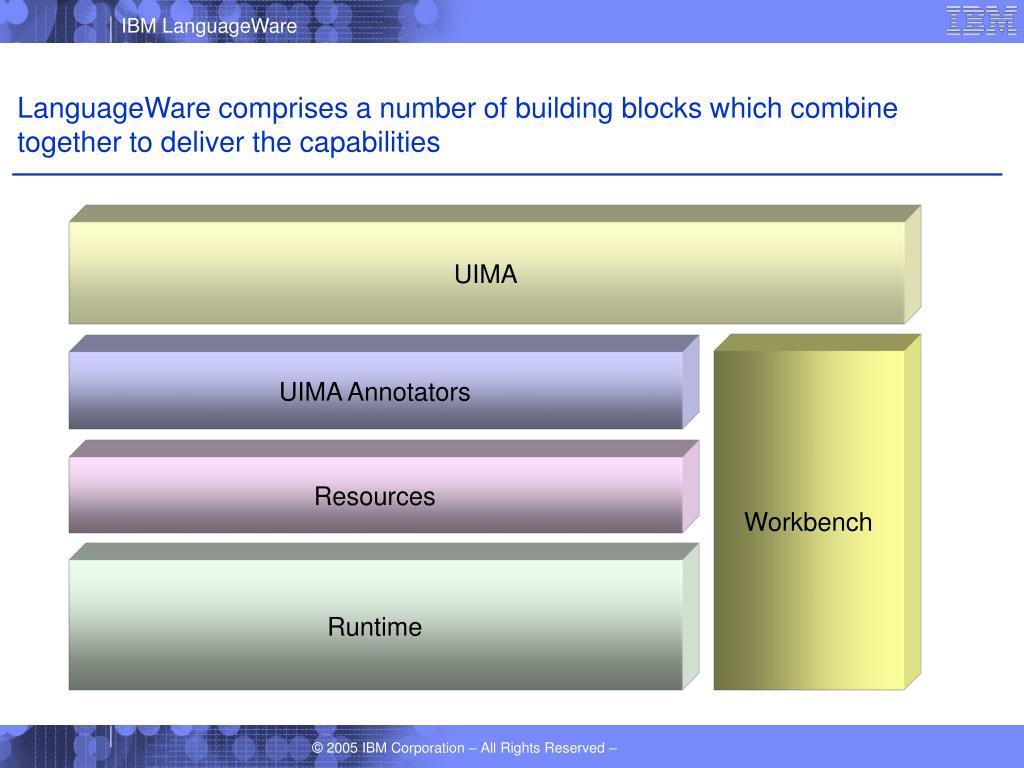 IBM LanguageWare

IBM

LanguageWare comprises a number of building blocks which combine together to deliver the capabilities

UIMA

UIMA Annotators

Resources

Runtime

Workbench

© 2005 IBM Corporation – All Rights Reserved –